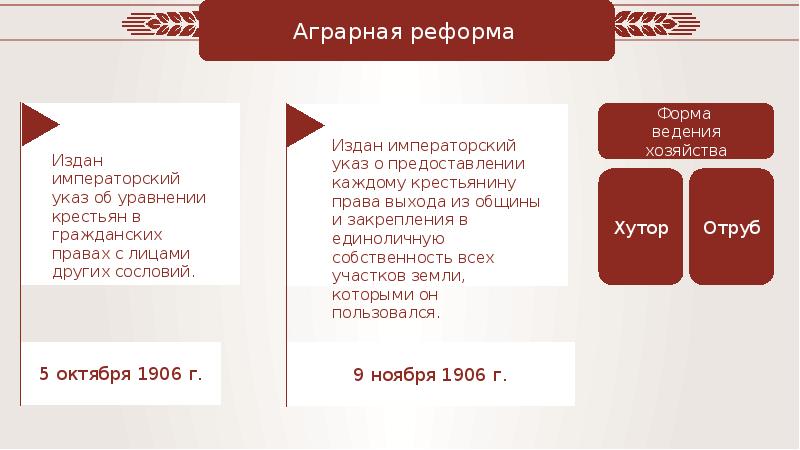 Аграрная реформа

Издан императорский указ об уравнении крестьян в гражданских правах с лицами других сословий.

5 октября 1906 г.

Издан императорский указ о предоставлении каждому крестьянину права выхода из общины и закрепления в единоличную собственность всех участков земли, которыми он пользовался.

9 ноября 1906 г.

Форма ведения хозяйства

Хутор

Отруб